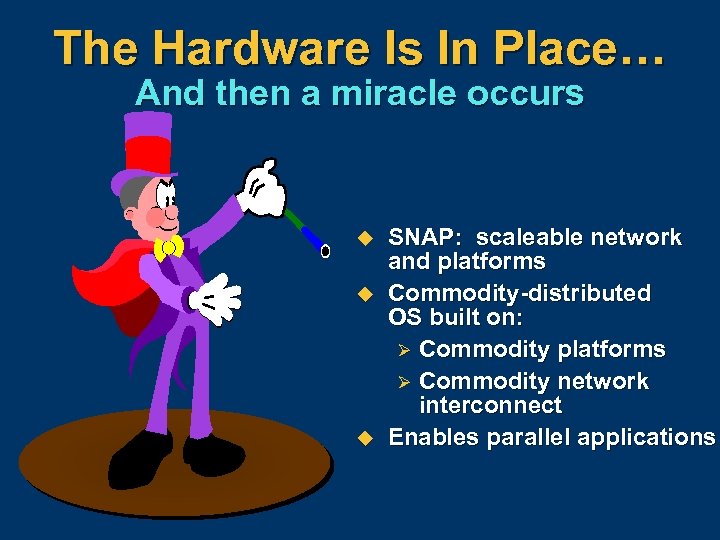 The Hardware Is In Place…
And then a miracle occurs

◆ SNAP: scaleable network and platforms
◆ Commodity-distributed OS built on:
➢ Commodity platforms
➢ Commodity network interconnect
◆ Enables parallel applications